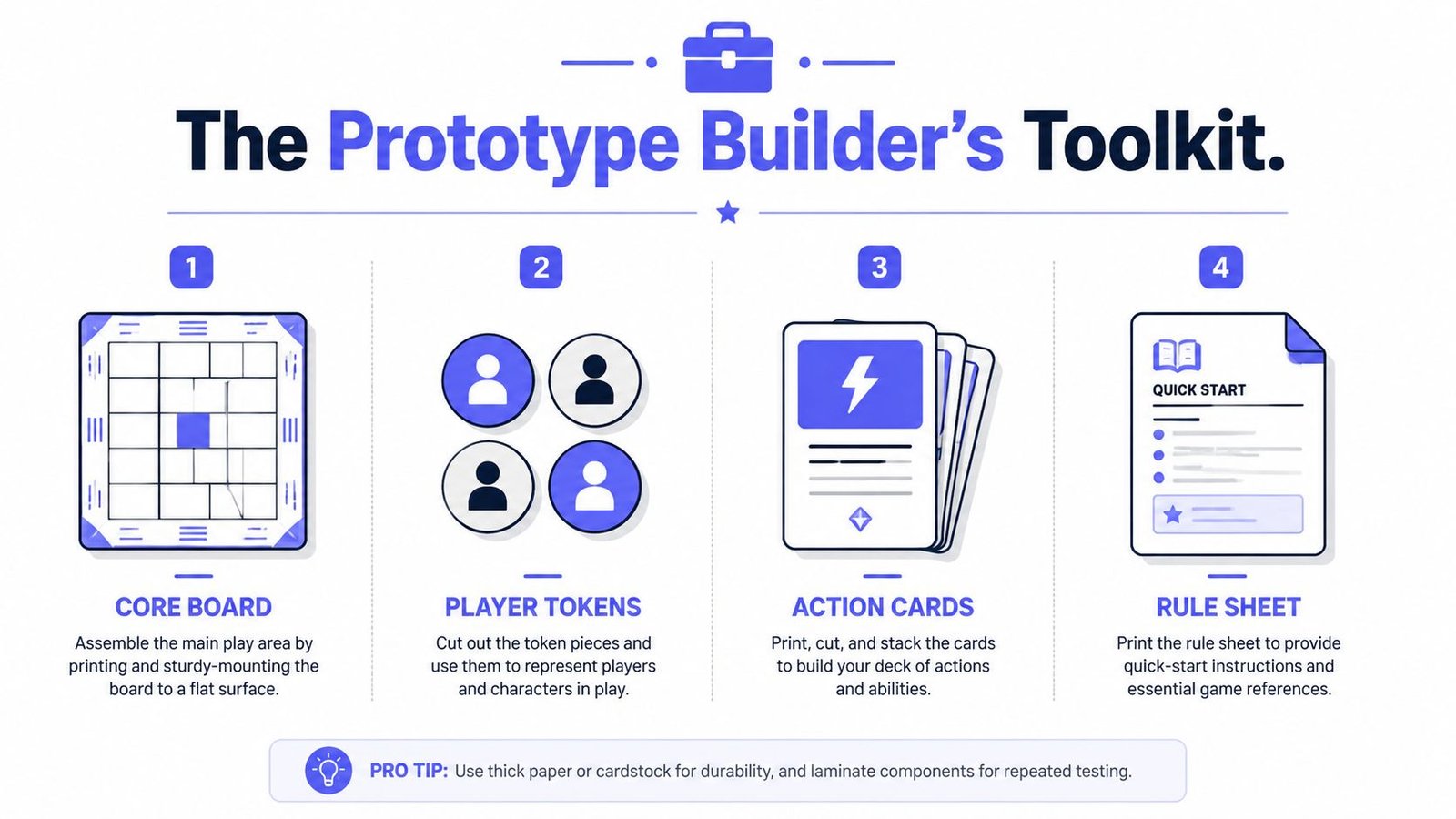 The Prototype Builder's Toolkit.

1

CORE BOARD

Assemble the main play area by printing and sturdy-mounting the board to a flat surface.

2

PLAYER TOKENS

Cut out the token pieces and use them to represent players and characters in play.

3

ACTION CARDS

Print, cut, and stack the cards to build your deck of actions and abilities.

4

QUICK START

RULE SHEET

Print the rule sheet to provide quick-start instructions and essential game references.

PRO TIP: Use thick paper or cardstock for durability, and laminate components for repeated testing.